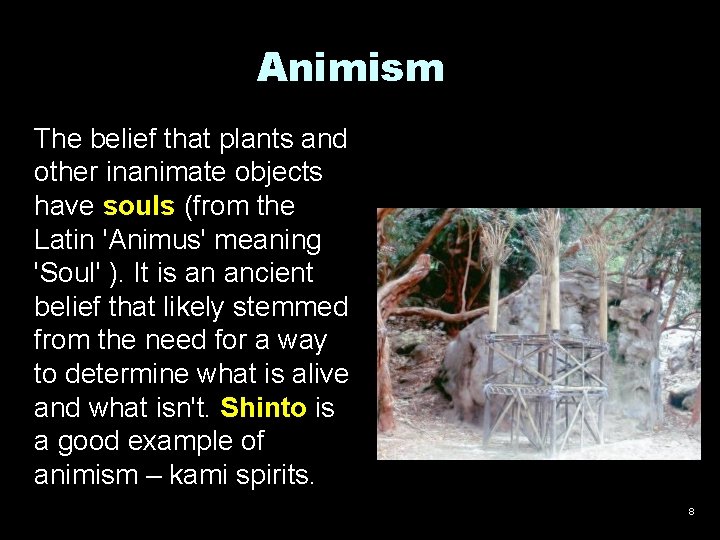 Animism

The belief that plants and other inanimate objects have souls (from the Latin 'Animus' meaning 'Soul' ). It is an ancient belief that likely stemmed from the need for a way to determine what is alive and what isn't. Shinto is a good example of animism – kami spirits.

8